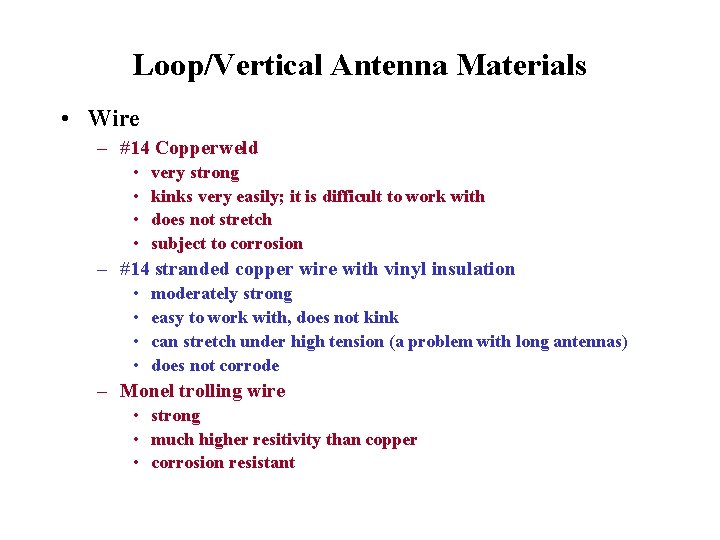 Loop/Vertical Antenna Materials

• Wire
– #14 Copperweld
• very strong
• kinks very easily; it is difficult to work with
• does not stretch
• subject to corrosion
– #14 stranded copper wire with vinyl insulation
• moderately strong
• easy to work with, does not kink
• can stretch under high tension (a problem with long antennas)
• does not corrode
– Monel trolling wire
• strong
• much higher resitivity than copper
• corrosion resistant